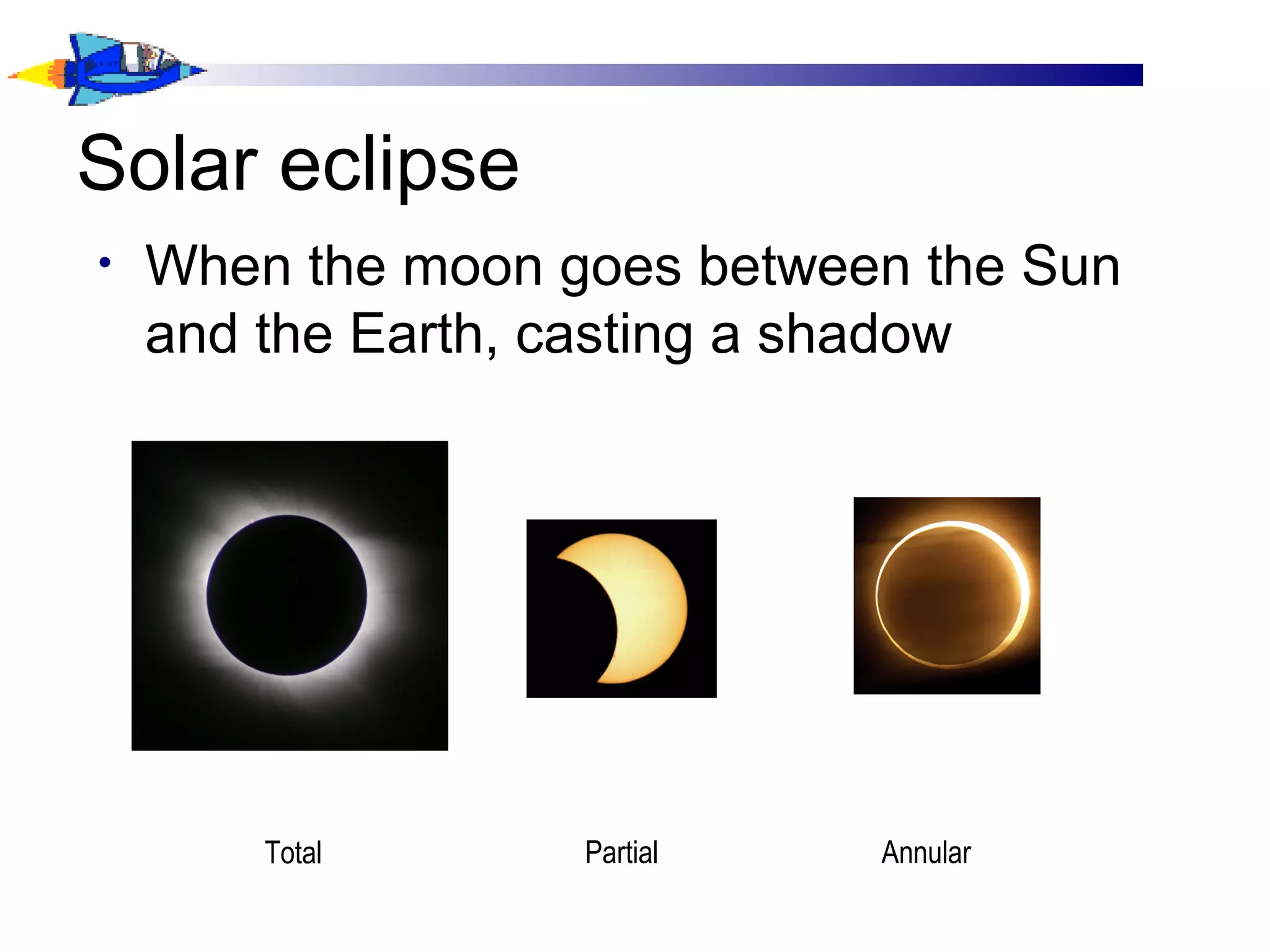 Solar eclipse

• When the moon goes between the Sun and the Earth, casting a shadow

Total

Partial

Annular